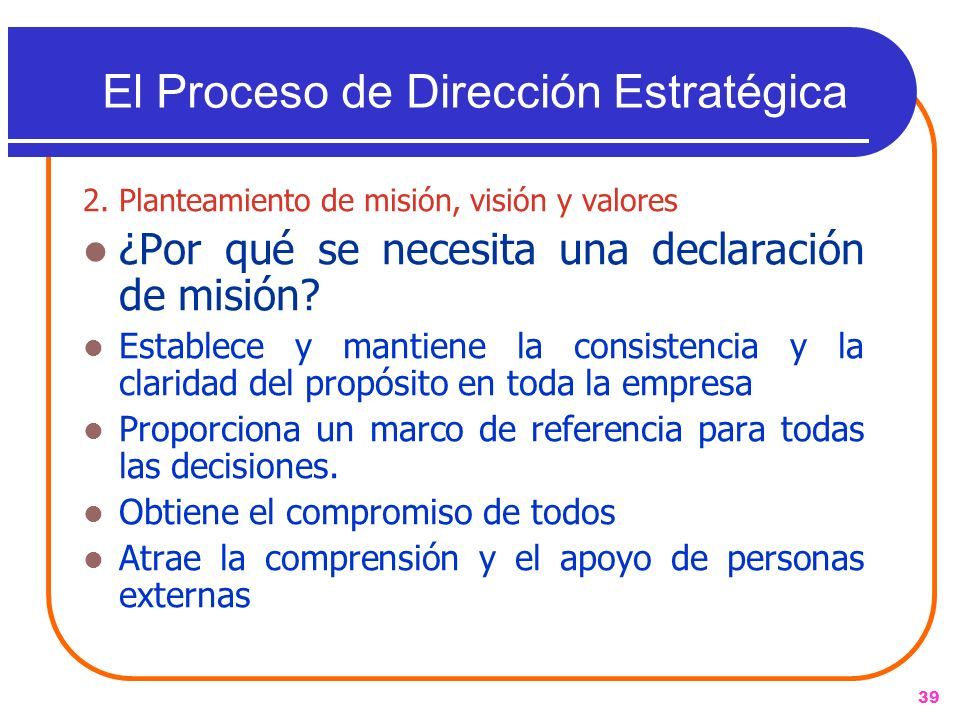 El Proceso de Dirección Estratégica

2. Planteamiento de misión, visión y valores

- ¿Por qué se necesita una declaración de misión?
- Establece y mantiene la consistencia y la claridad del propósito en toda la empresa
- Proporciona un marco de referencia para todas las decisiones.
- Obtiene el compromiso de todos
- Atrae la comprensión y el apoyo de personas externas

39